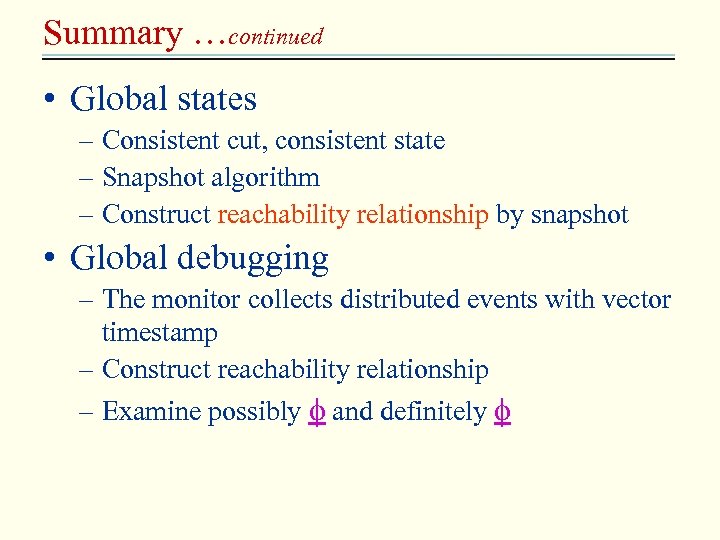 Summary …continued

• Global states
– Consistent cut, consistent state
– Snapshot algorithm
– Construct reachability relationship by snapshot

• Global debugging
– The monitor collects distributed events with vector timestamp
– Construct reachability relationship
– Examine possibly $\phi$ and definitely $\phi$